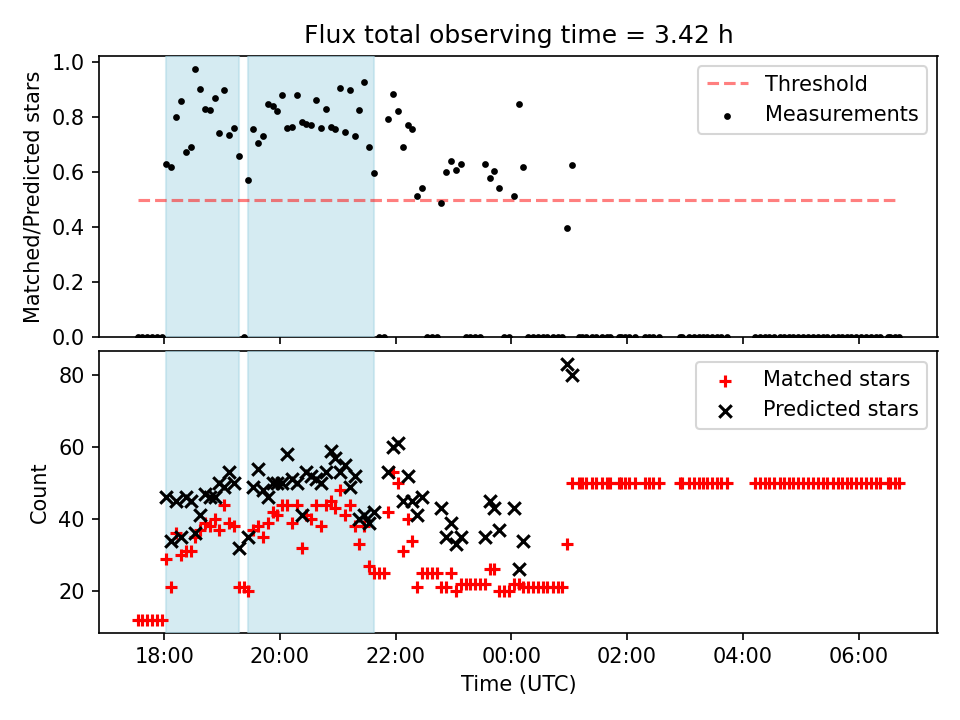 Flux total observing time = 3.42 h

Matched/Predicted stars

1.0
0.8
0.6
0.4
0.2
0.0

Threshold
Measurements

Count

80
60
40
20

Matched stars
Predicted stars

18:00
20:00
22:00
00:00
02:00
04:00
06:00

Time (UTC)